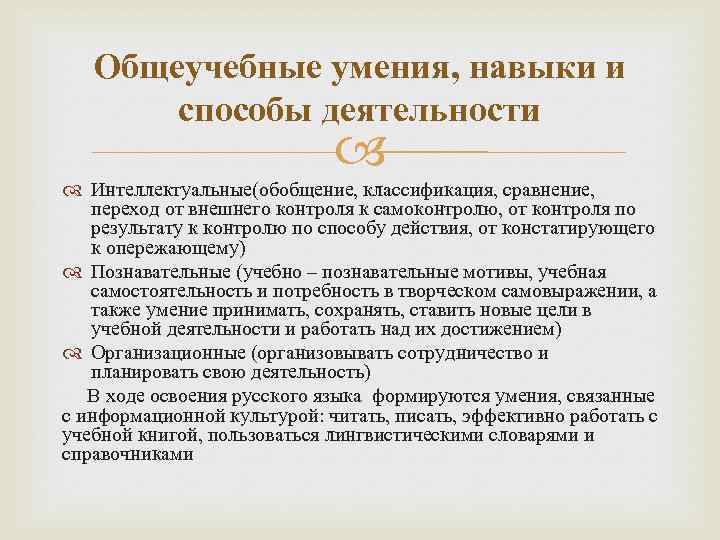 Общеучебные умения, навыки и способы деятельности

Интеллектуальные(обобщение, классификация, сравнение, переход от внешнего контроля к самоконтролю, от контроля по результату к контролю по способу действия, от констатирующего к опережающему)

Познавательные (учебно – познавательные мотивы, учебная самостоятельность и потребность в творческом самовыражении, а также умение принимать, сохранять, ставить новые цели в учебной деятельности и работать над их достижением)

Организационные (организовывать сотрудничество и планировать свою деятельность)

В ходе освоения русского языка формируются умения, связанные с информационной культурой: читать, писать, эффективно работать с учебной книгой, пользоваться лингвистическими словарями и справочниками